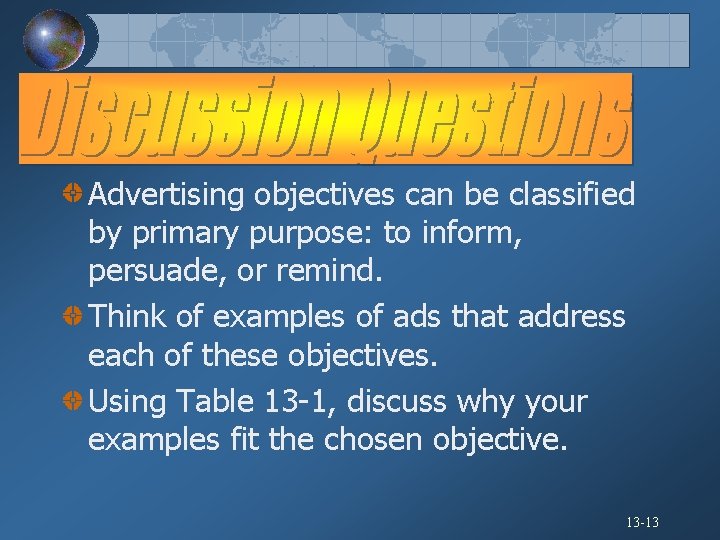 Discussion Questions

Advertising objectives can be classified by primary purpose: to inform, persuade, or remind.

Think of examples of ads that address each of these objectives.

Using Table 13-1, discuss why your examples fit the chosen objective.

13-13